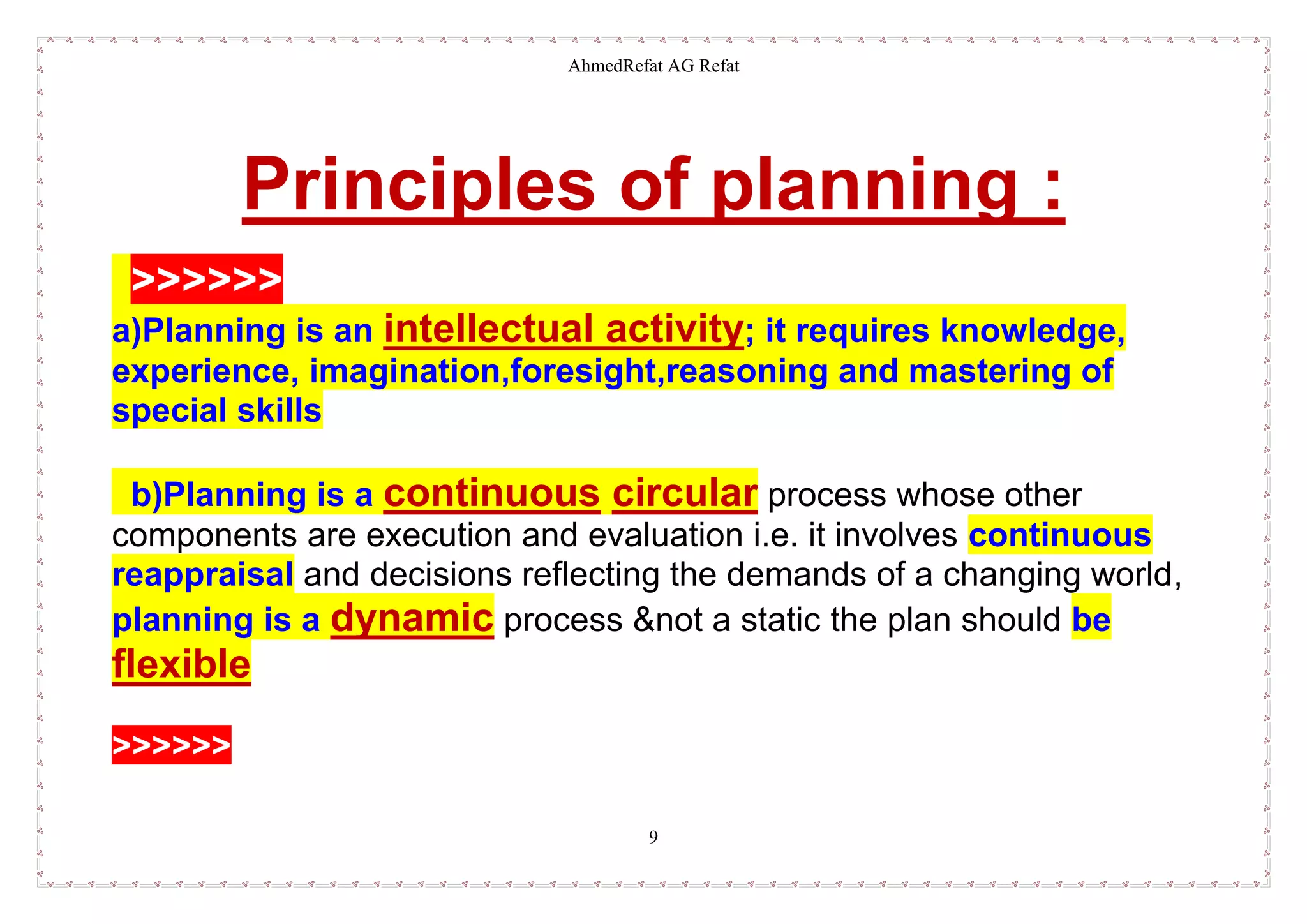 AhmedRefat AG Refat

Principles of planning :

>>>>>>

a)Planning is an intellectual activity; it requires knowledge, experience, imagination,foresight,reasoning and mastering of special skills

b)Planning is a continuous circular process whose other components are execution and evaluation i.e. it involves continuous reappraisal and decisions reflecting the demands of a changing world, planning is a dynamic process &not a static the plan should be flexible

>>>>>>

9